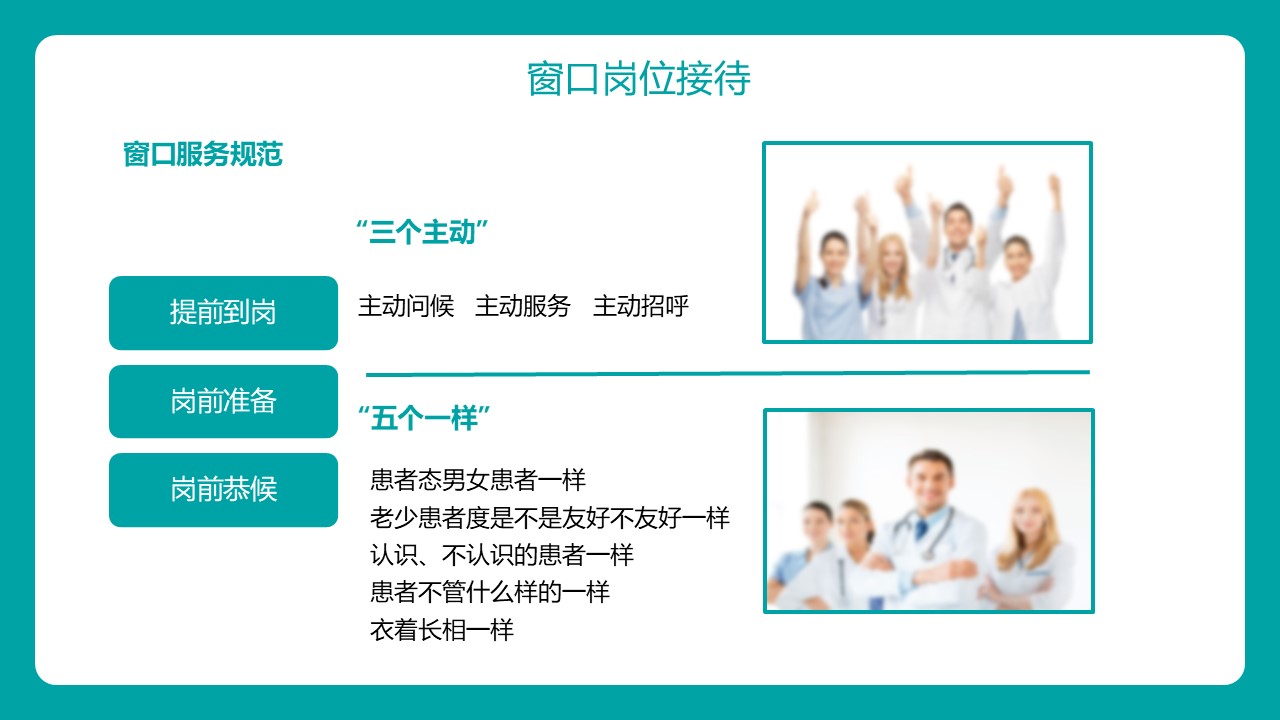 窗口岗位接待

窗口服务规范

提前到岗

岗前准备

岗前恭候

“三个主动”

主动问候 主动服务 主动招呼

“五个一样”

患者态男女患者一样
老少患者度是不是友好不友好一样
认识、不认识的患者一样
患者不管什么样的一样
衣着长相一样